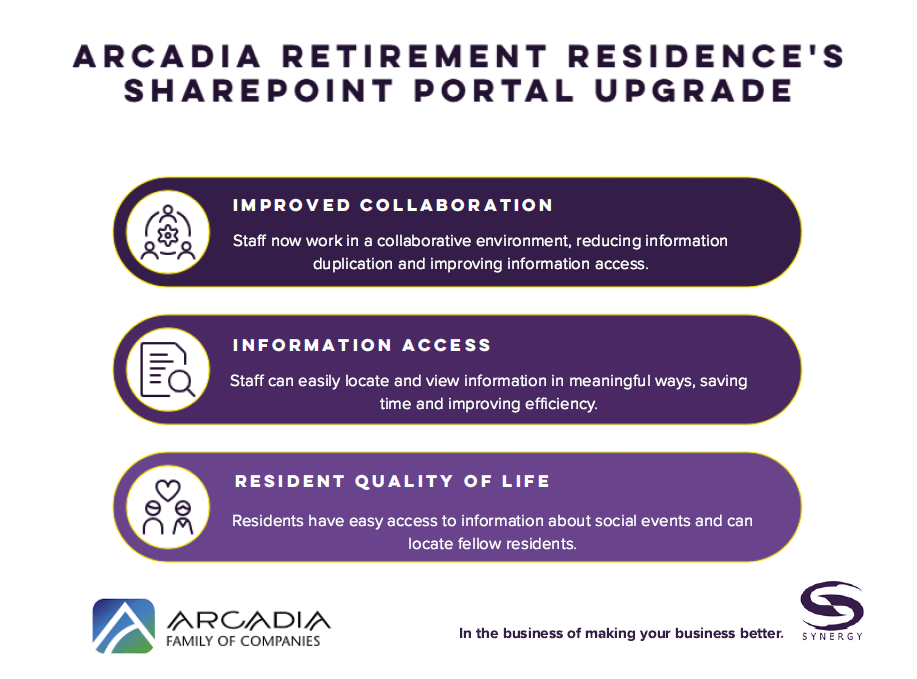 ARCADIA RETIREMENT RESIDENCE'S SHAREPOINT PORTAL UPGRADE

IMPROVED COLLABORATION

Staff now work in a collaborative environment, reducing information duplication and improving information access.

INFORMATION ACCESS

Staff can easily locate and view information in meaningful ways, saving time and improving efficiency.

RESIDENT QUALITY OF LIFE

Residents have easy access to information about social events and can locate fellow residents.

ARCADIA
FAMILY OF COMPANIES

In the business of making your business better.

SYNERGY